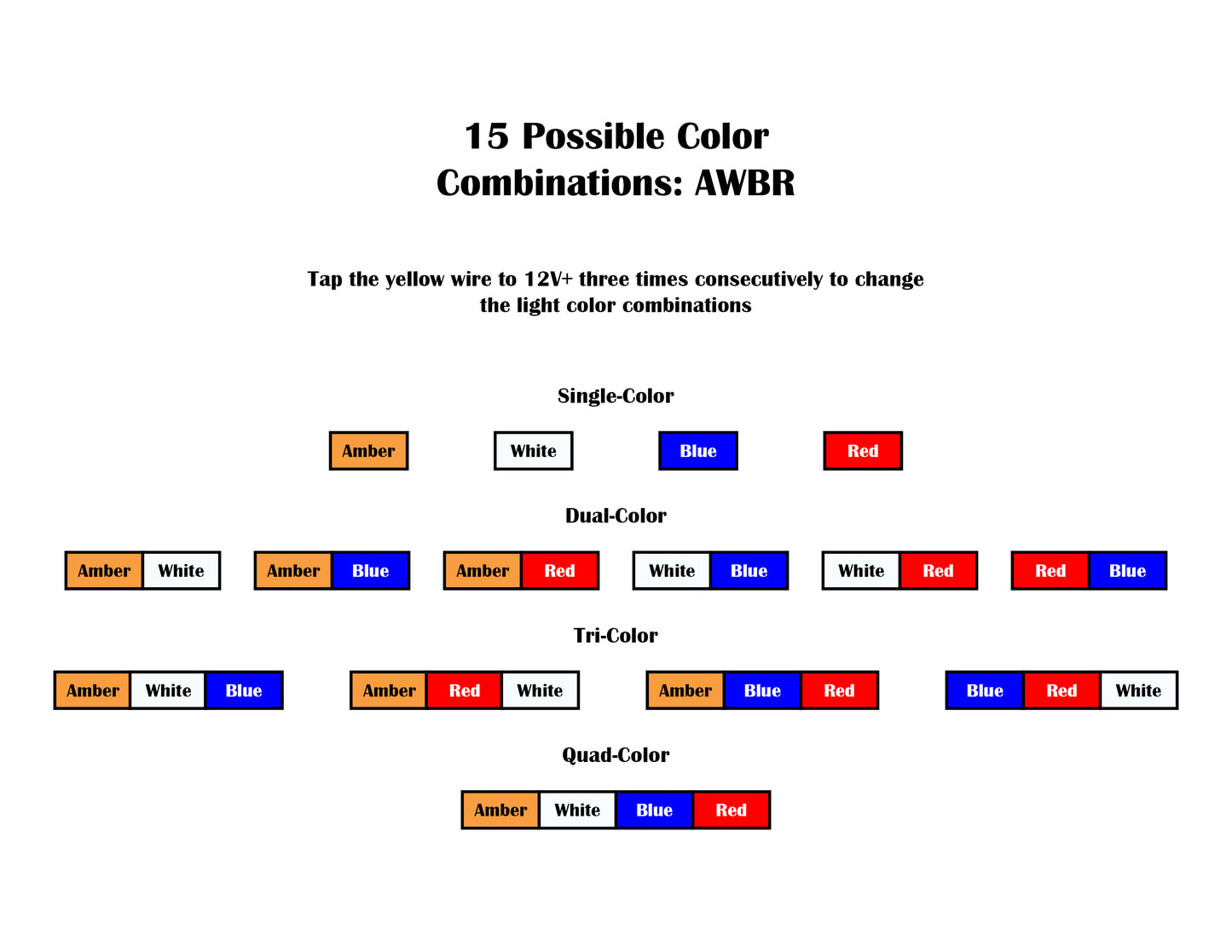 15 Possible Color Combinations: AWBR

Tap the yellow wire to 12V+ three times consecutively to change the light color combinations

Single-Color

Amber

White

Blue

Red

Dual-Color

Amber White

Amber Blue

Amber Red

White Blue

White Red

Red Blue

Tri-Color

Amber White Blue

Amber Red White

Amber Blue Red

Blue Red White

Quad-Color

Amber White Blue Red